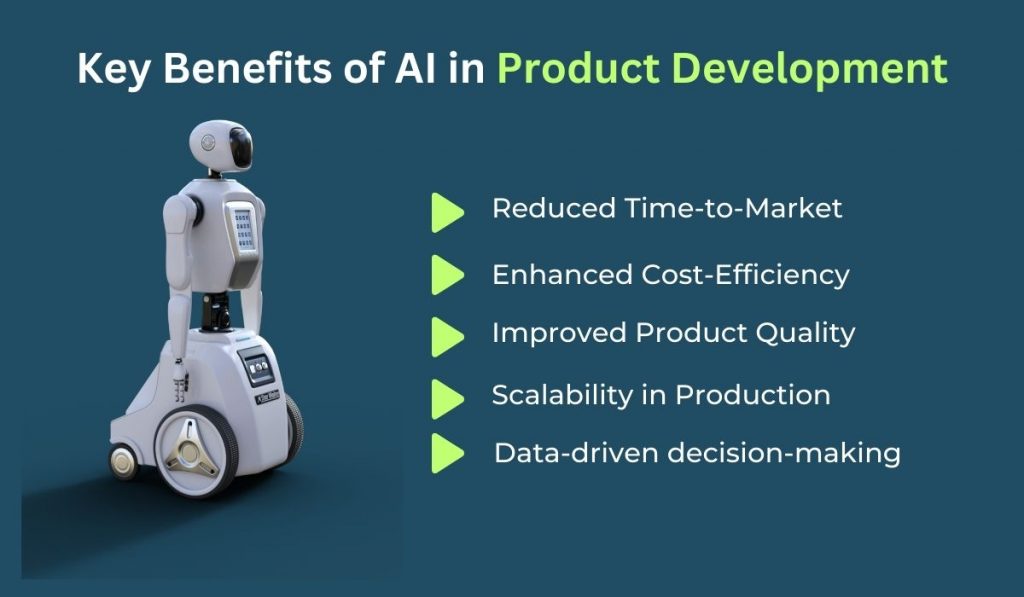 Key Benefits of AI in Product Development

Reduced Time-to-Market

Enhanced Cost-Efficiency

Improved Product Quality

Scalability in Production

Data-driven decision-making